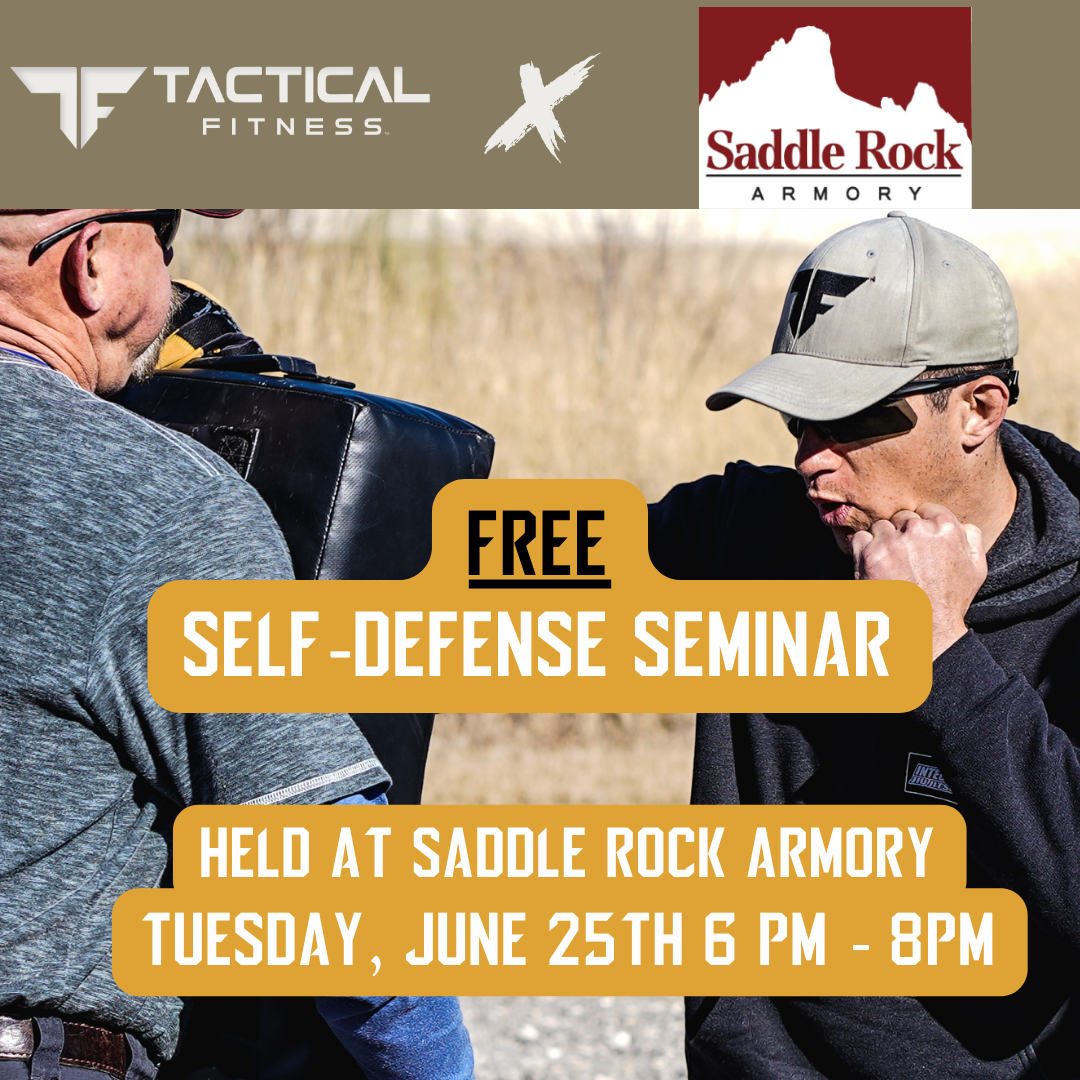 TACTICAL FITNESS

X

Saddle Rock ARMORY

FREE

SELF-DEFENSE SEMINAR

HELD AT SADDLE ROCK ARMORY

TUESDAY, JUNE 25TH 6 PM - 8PM